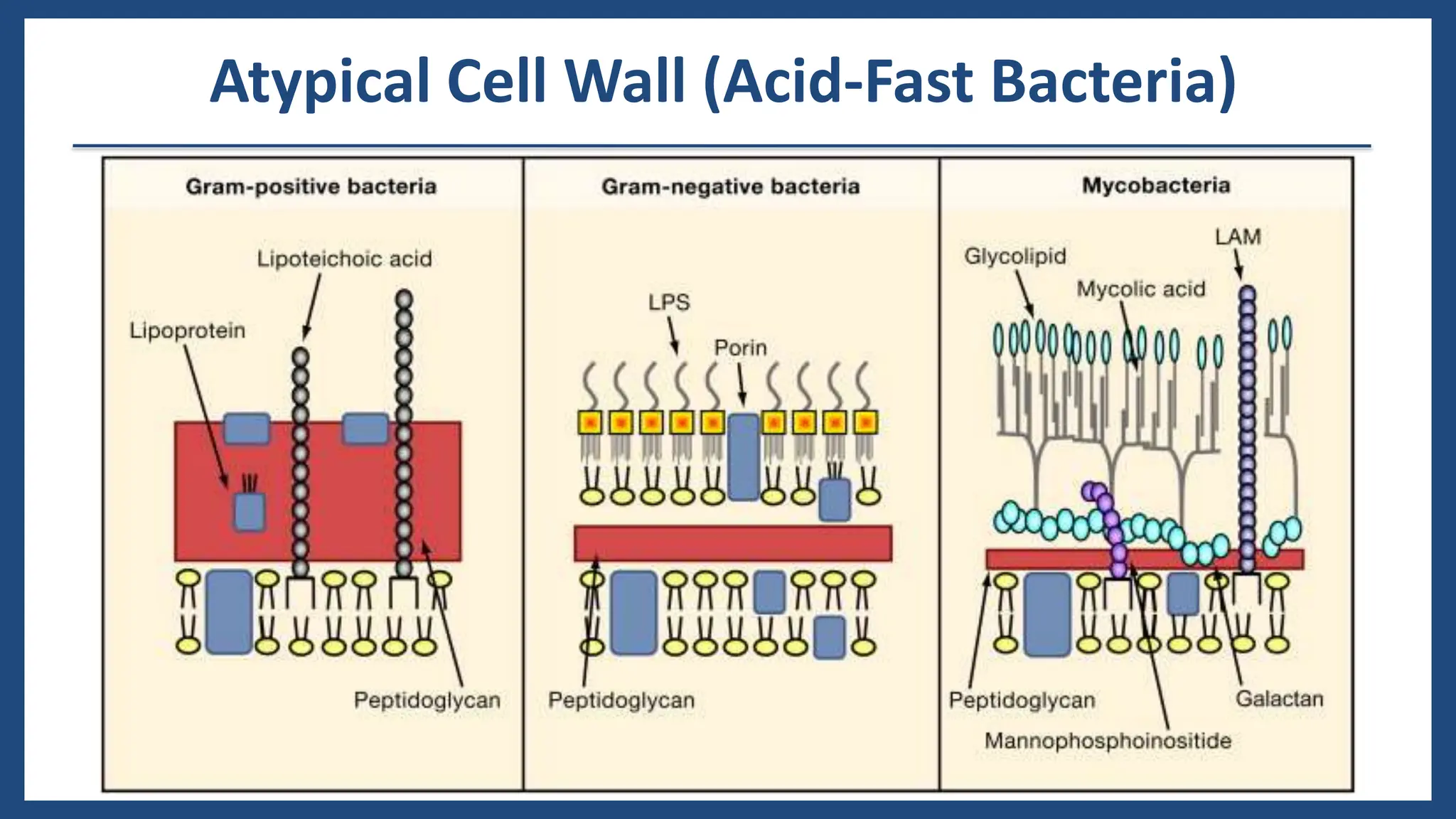 Atypical Cell Wall (Acid-Fast Bacteria)

Gram-positive bacteria

Lipoteichoic acid

Lipoprotein

Peptidoglycan

Gram-negative bacteria

LPS

Porin

Peptidoglycan

Mycobacteria

LAM

Glycolipid

Mycolic acid

Peptidoglycan

Galactan

Mannophosphoinositide